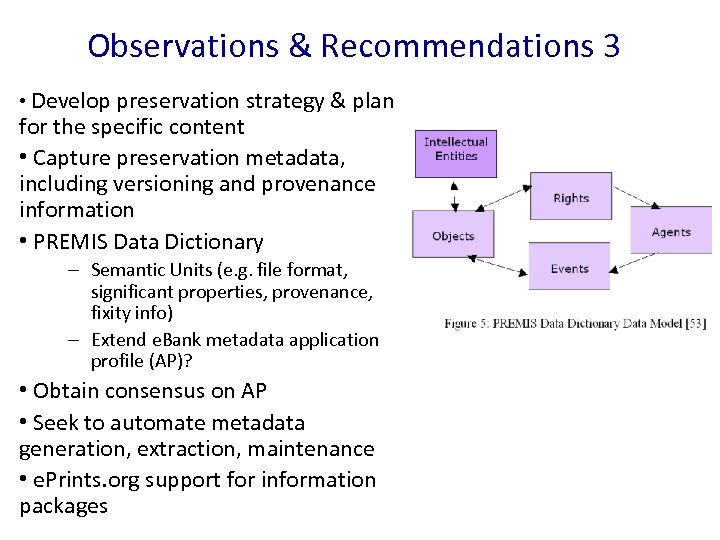 Observations & Recommendations 3

• Develop preservation strategy & plan for the specific content

• Capture preservation metadata, including versioning and provenance information

• PREMIS Data Dictionary

– Semantic Units (e.g. file format, significant properties, provenance, fixity info)

– Extend eBank metadata application profile (AP)?

• Obtain consensus on AP

• Seek to automate metadata generation, extraction, maintenance

• ePrints.org support for information packages

Intellectual Entities

Rights

Objects

Agents

Events

Figure 5: PREMIS Data Dictionary Data Model [53]